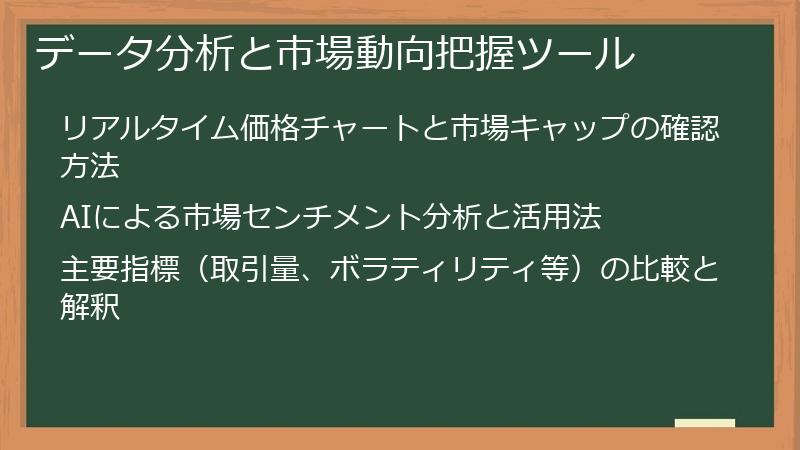 データ分析と市場動向把握ツール

リアルタイム価格チャートと市場キャップの確認方法

AIによる市場センチメント分析と活用法

主要指標（取引量、ボラティリティ等）の比較と解釈